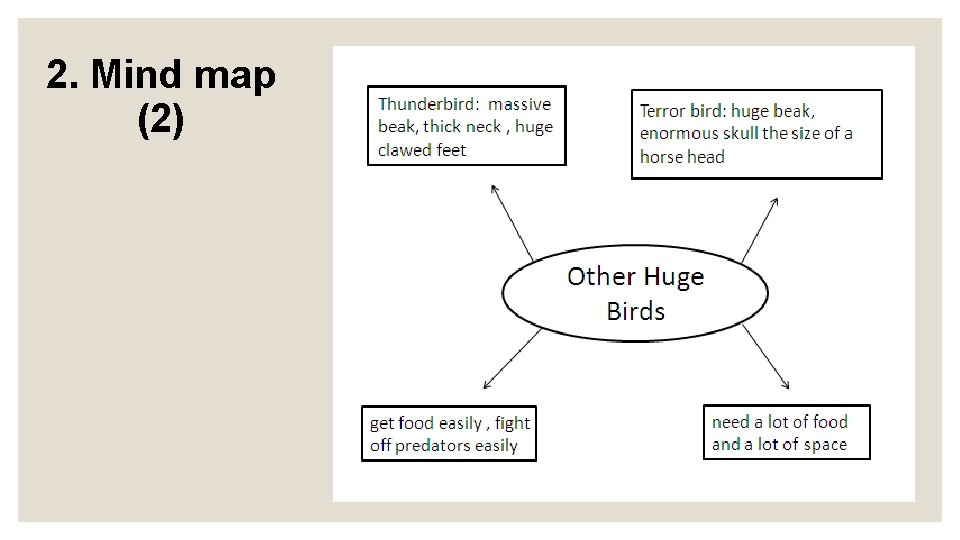 2. Mind map (2)

Thunderbird: massive beak, thick neck , huge clawed feet

Terror bird: huge beak, enormous skull the size of a horse head

Other Huge Birds

get food easily , fight off predators easily

need a lot of food and a lot of space